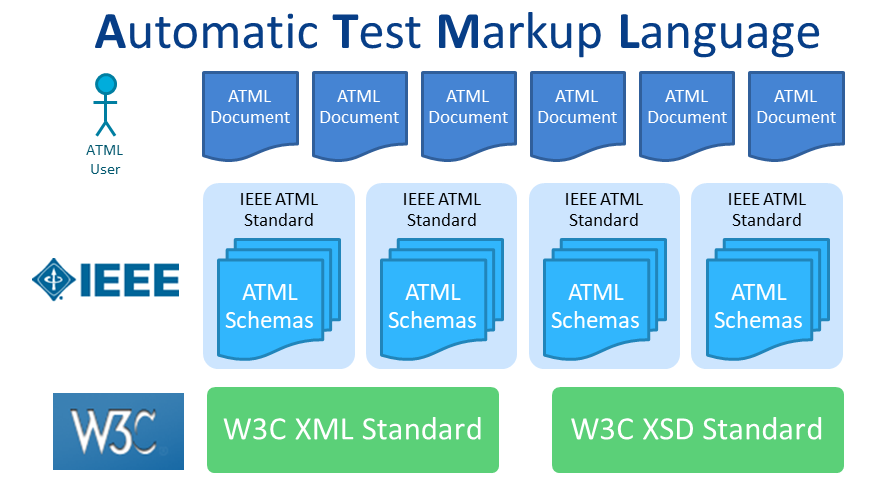 Automatic Test Markup Language

ATML User

ATML Document

ATML Document

ATML Document

ATML Document

ATML Document

ATML Document

IEEE

IEEE ATML Standard

ATML Schemas

IEEE ATML Standard

ATML Schemas

IEEE ATML Standard

ATML Schemas

IEEE ATML Standard

ATML Schemas

W3C

W3C XML Standard

W3C XSD Standard